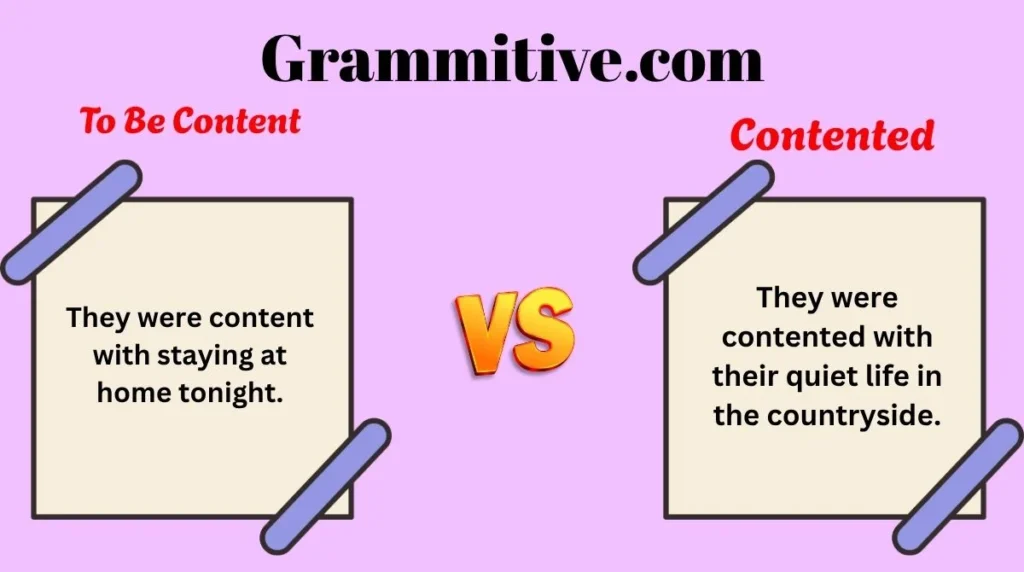 Grammitive.com

To Be Content

They were content with staying at home tonight.

VS

Contented

They were contented with their quiet life in the countryside.